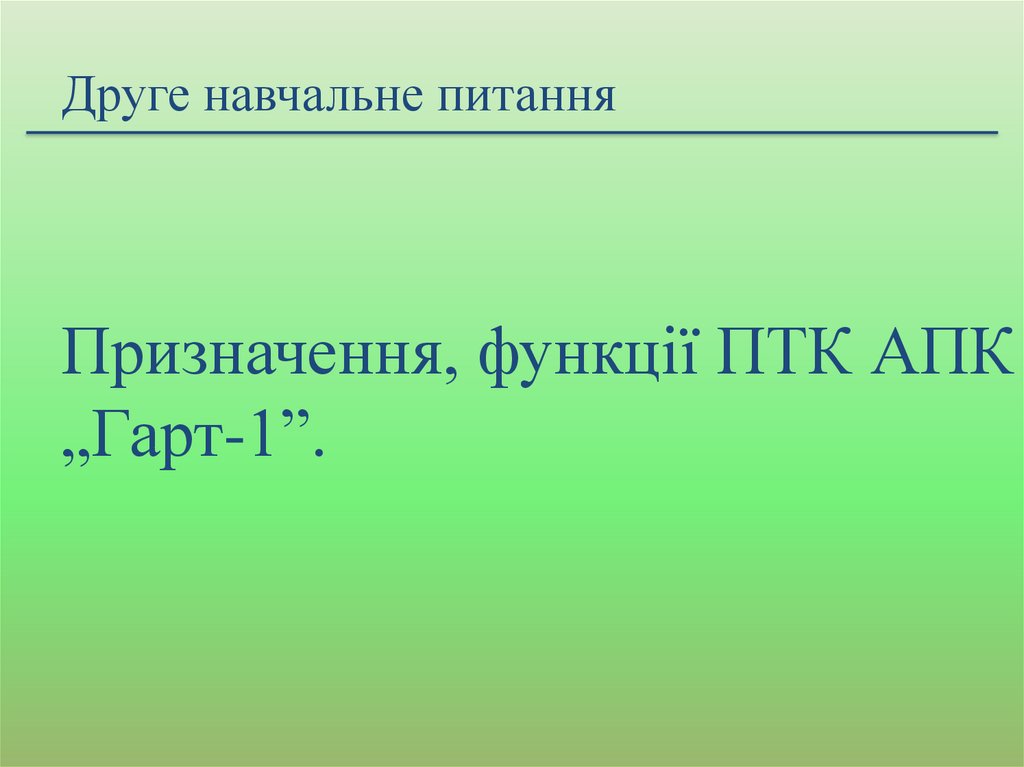 Друге навчальне питання

Призначення, функції ПТК АПК „Гарт-1”.